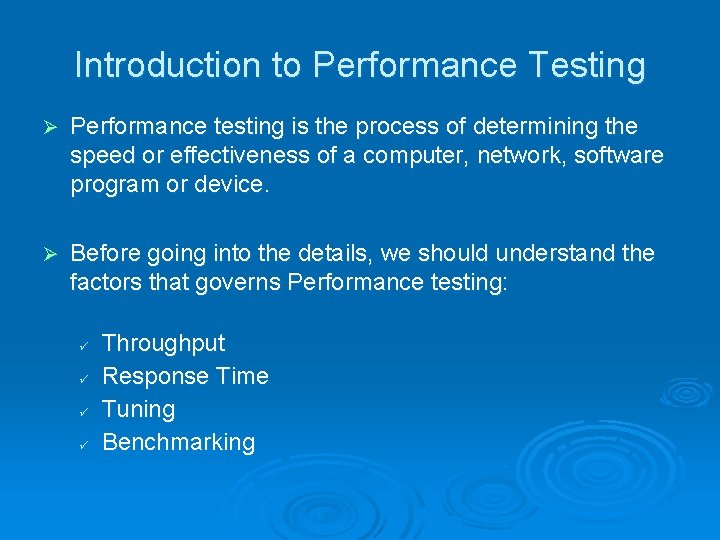 Introduction to Performance Testing

➢ Performance testing is the process of determining the speed or effectiveness of a computer, network, software program or device.

➢ Before going into the details, we should understand the factors that governs Performance testing:

✓ Throughput
✓ Response Time
✓ Tuning
✓ Benchmarking